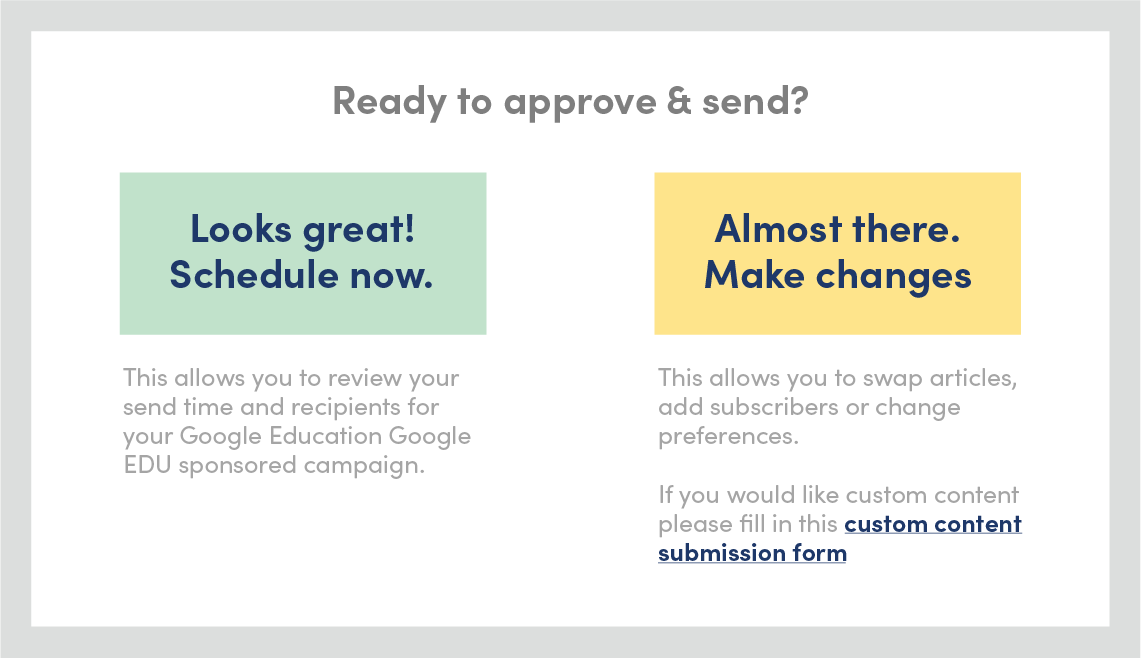 Ready to approve & send?

Looks great!
Schedule now.

This allows you to review your send time and recipients for your Google Education Google EDU sponsored campaign.

Almost there.
Make changes

This allows you to swap articles, add subscribers or change preferences.

If you would like custom content please fill in this custom content submission form